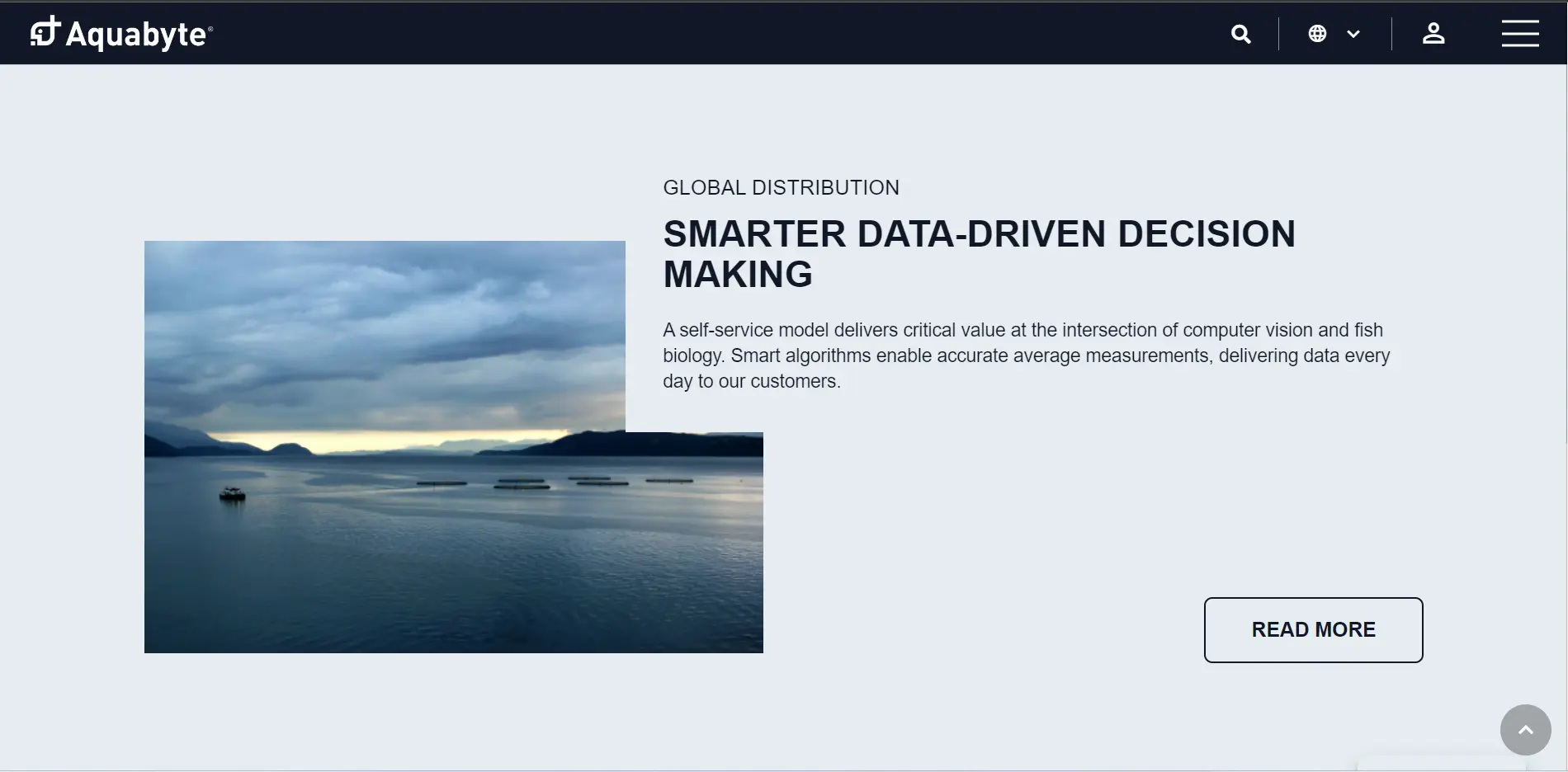 Aquabyte®

GLOBAL DISTRIBUTION

SMARTER DATA-DRIVEN DECISION MAKING

A self-service model delivers critical value at the intersection of computer vision and fish biology. Smart algorithms enable accurate average measurements, delivering data every day to our customers.

READ MORE